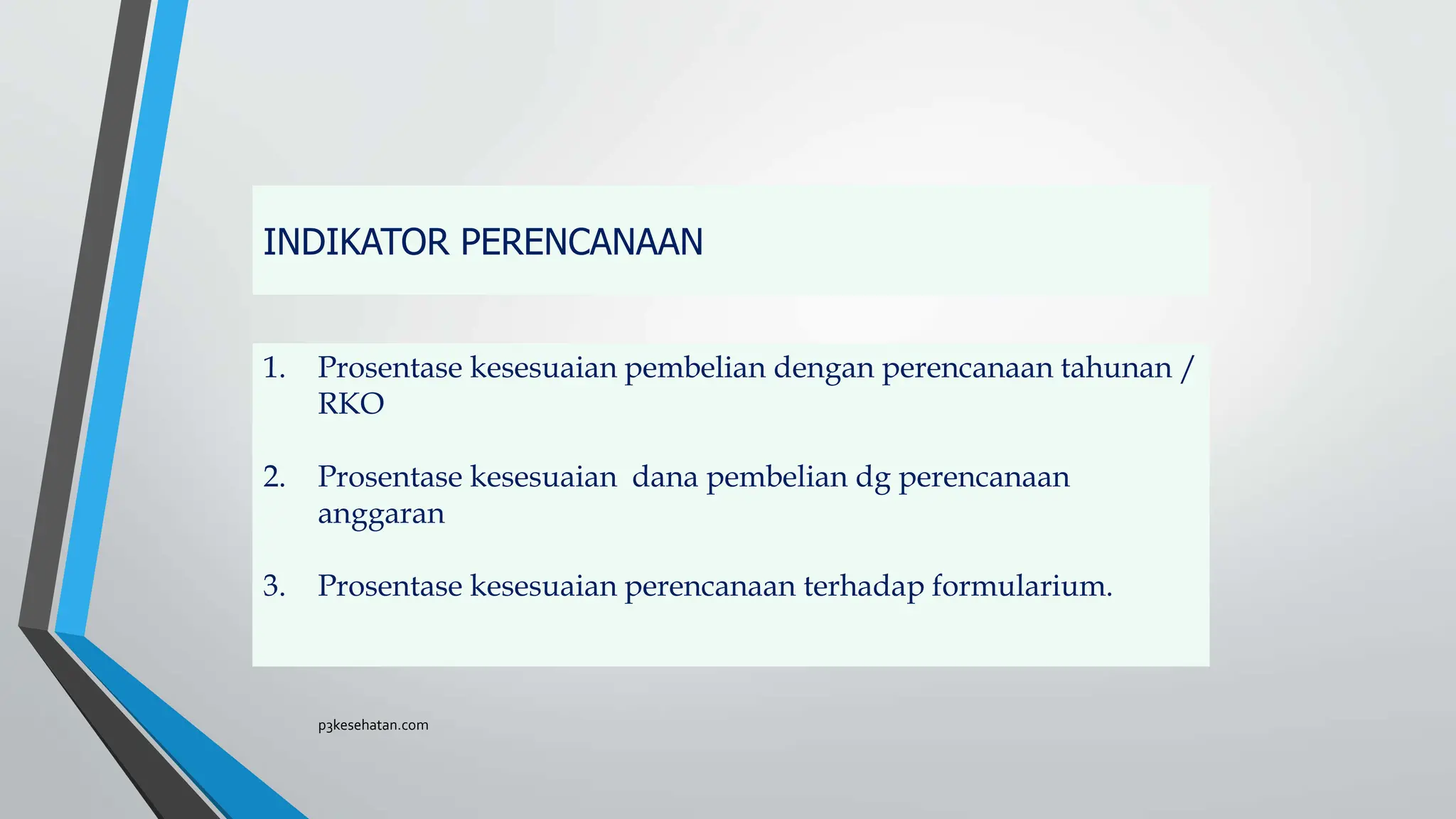 INDIKATOR PERENCANAAN

1. Prosentase kesesuaian pembelian dengan perencanaan tahunan / RKO

2. Prosentase kesesuaian dana pembelian dg perencanaan anggaran

3. Prosentase kesesuaian perencanaan terhadap formularium.

p3kesehatan.com